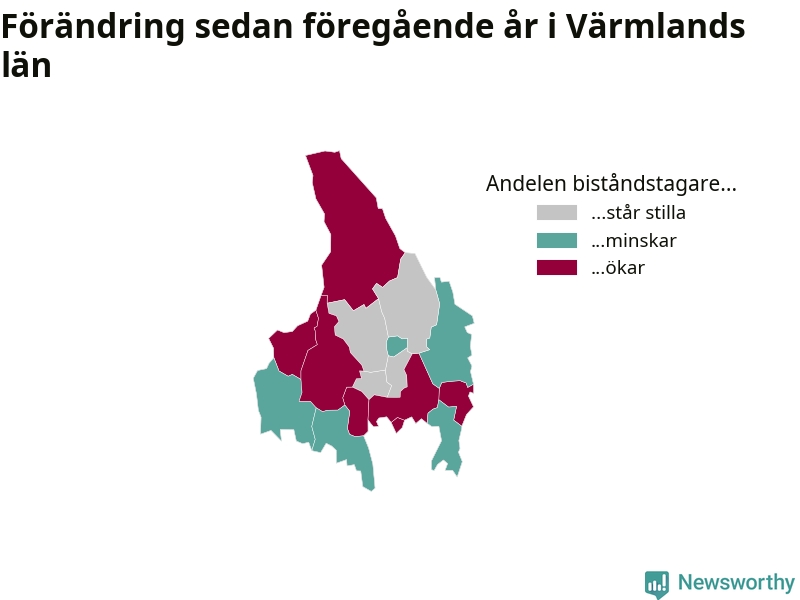 Förändring sedan föregående år i Värmlands län

Andelen biståndstagare...
...står stilla
...minskar
...ökar

Newsworthy